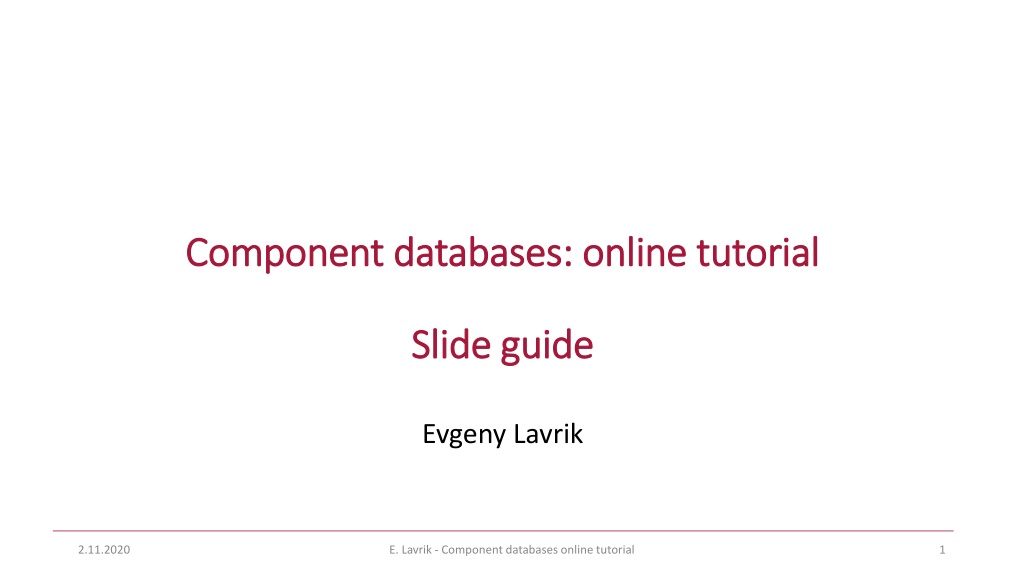 Component databases: online tutorial

Slide guide

Evgeny Lavrik

2.11.2020

E. Lavrik - Component databases online tutorial

1